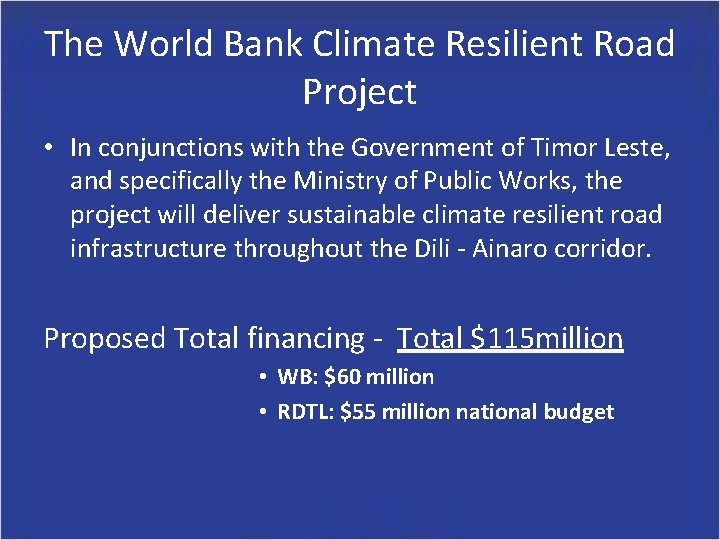 The World Bank Climate Resilient Road Project

• In conjunctions with the Government of Timor Leste, and specifically the Ministry of Public Works, the project will deliver sustainable climate resilient road infrastructure throughout the Dili - Ainaro corridor.

Proposed Total financing - Total \$115million

• WB: \$60 million
• RDTL: \$55 million national budget